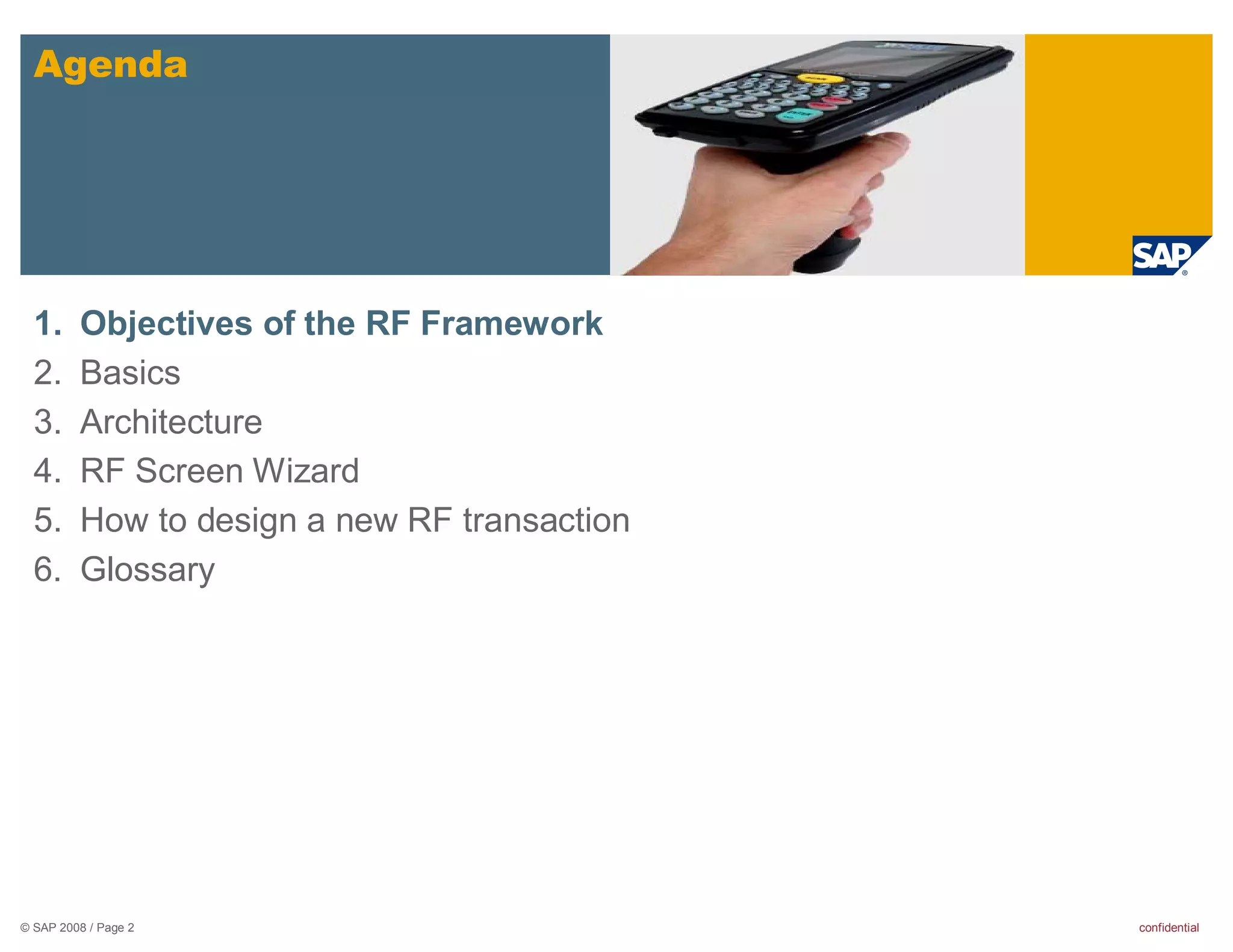 Agenda

SAP

1. Objectives of the RF Framework
2. Basics
3. Architecture
4. RF Screen Wizard
5. How to design a new RF transaction
6. Glossary

© SAP 2008 / Page 2

confidential